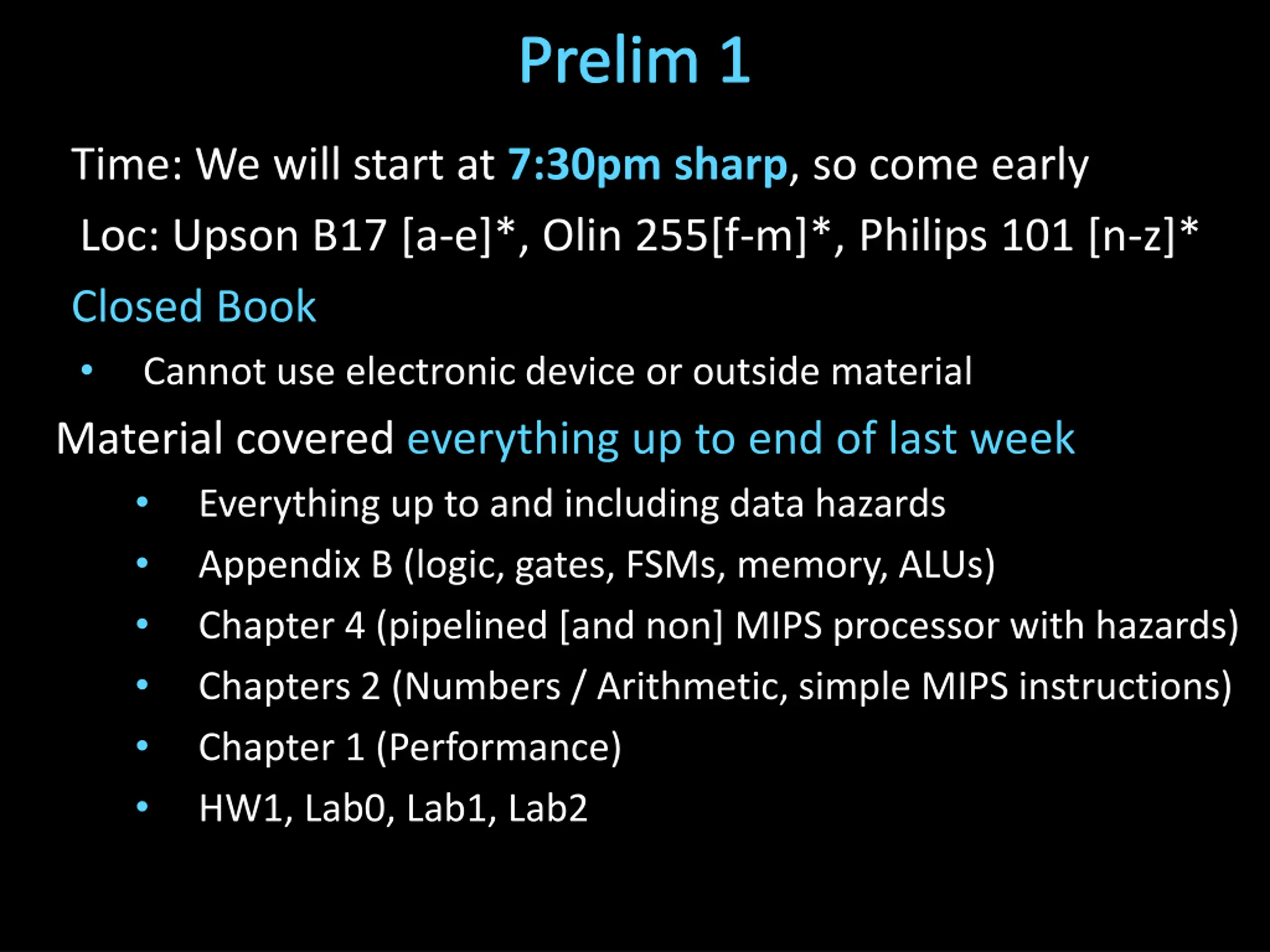 Prelim 1

Time: We will start at 7:30pm sharp, so come early

Loc: Upson B17 [a-e]*, Olin 255[f-m]*, Philips 101 [n-z]*

Closed Book

• Cannot use electronic device or outside material

Material covered everything up to end of last week

• Everything up to and including data hazards
• Appendix B (logic, gates, FSMs, memory, ALUs)
• Chapter 4 (pipelined [and non] MIPS processor with hazards)
• Chapters 2 (Numbers / Arithmetic, simple MIPS instructions)
• Chapter 1 (Performance)
• HW1, Lab0, Lab1, Lab2